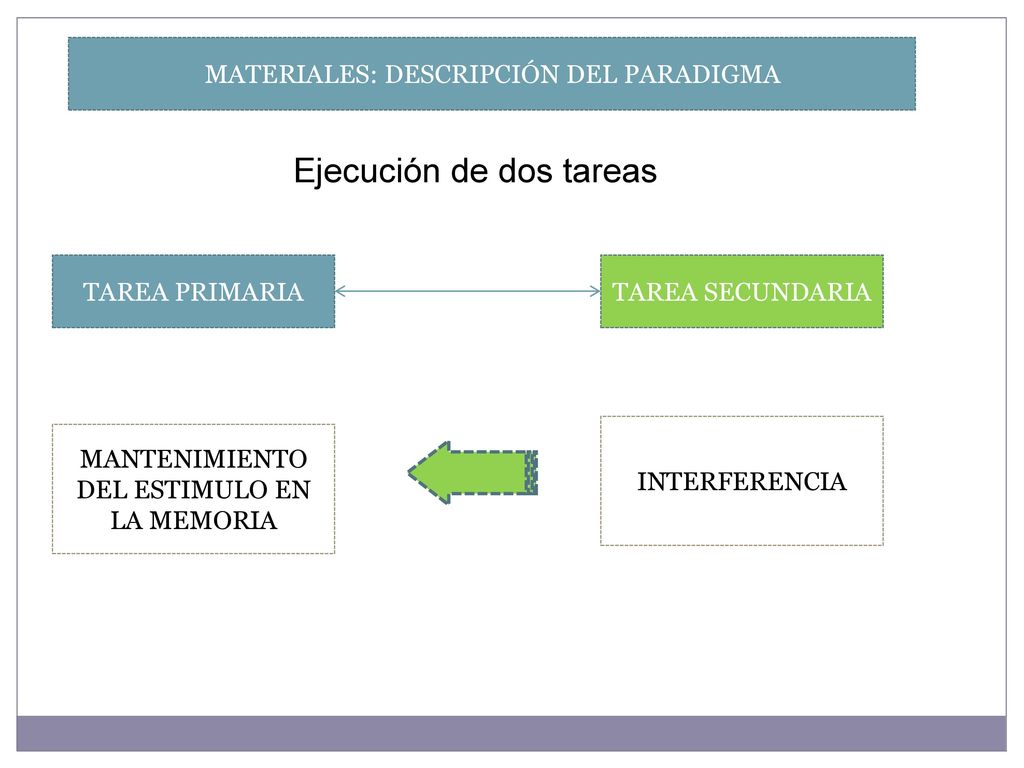 MATERIALES: DESCRIPCIÓN DEL PARADIGMA

Ejecución de dos tareas

TAREA PRIMARIA

TAREA SECUNDARIA

MANTENIMIENTO DEL ESTIMULO EN LA MEMORIA

INTERFERENCIA